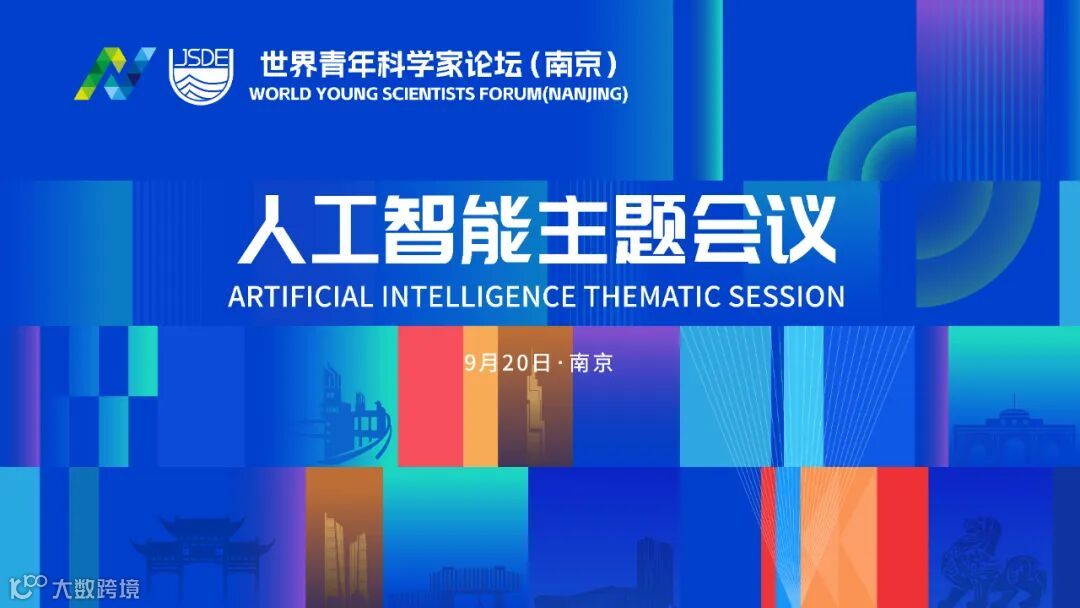 JSDE
世界青年科学家论坛（南京）
WORLD YOUNG SCIENTISTS FORUM(NANJING)

人工智能主题会议
ARTIFICIAL INTELLIGENCE THEMATIC SESSION

9月20日 · 南京

大数跨境